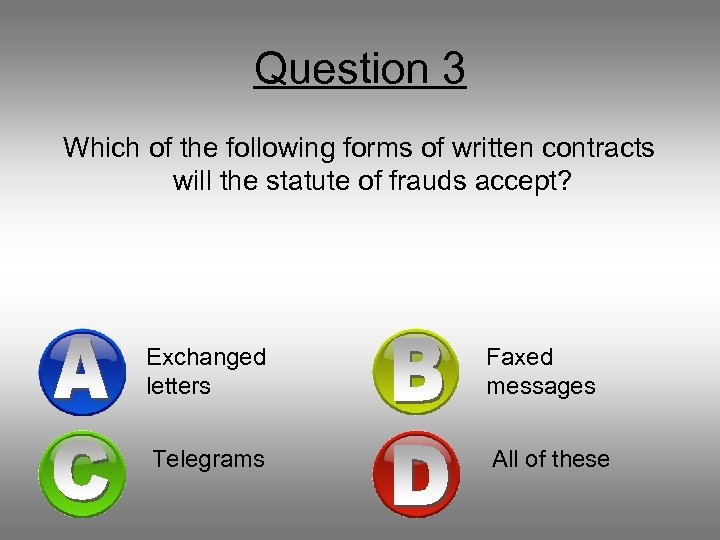 Question 3

Which of the following forms of written contracts will the statute of frauds accept?

A Exchanged letters

B Faxed messages

C Telegrams

D All of these